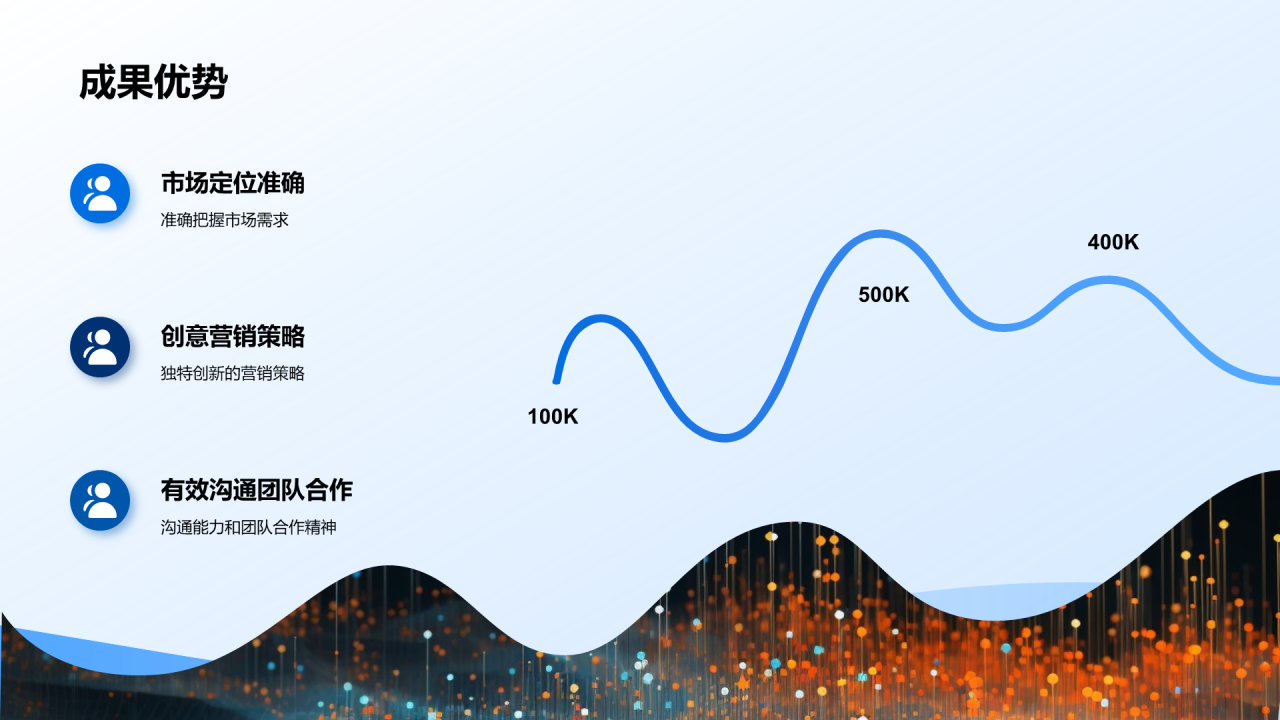 成果优势

市场定位准确

准确把握市场需求

创意营销策略

独特创新的营销策略

有效沟通团队合作

沟通能力和团队合作精神

100K

500K

400K